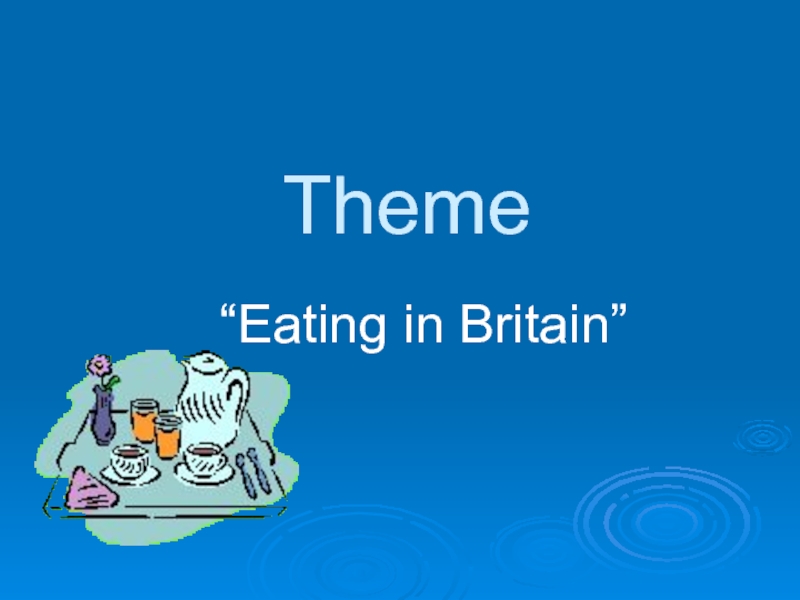 Theme

“Eating in Britain”